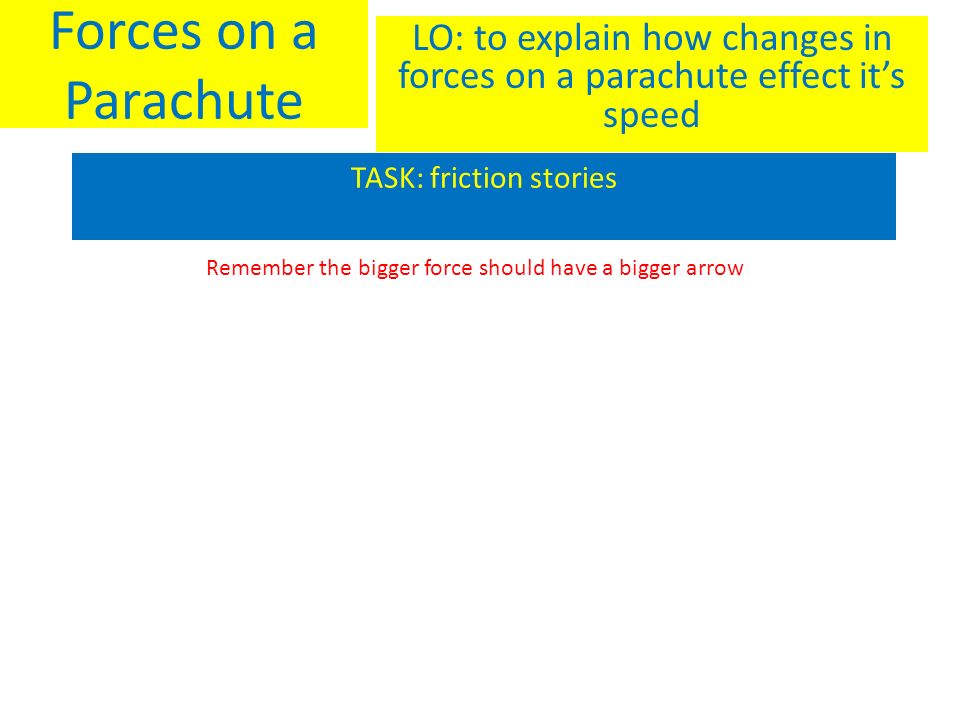 Forces on a Parachute

LO: to explain how changes in forces on a parachute effect it’s speed

TASK: friction stories

Remember the bigger force should have a bigger arrow